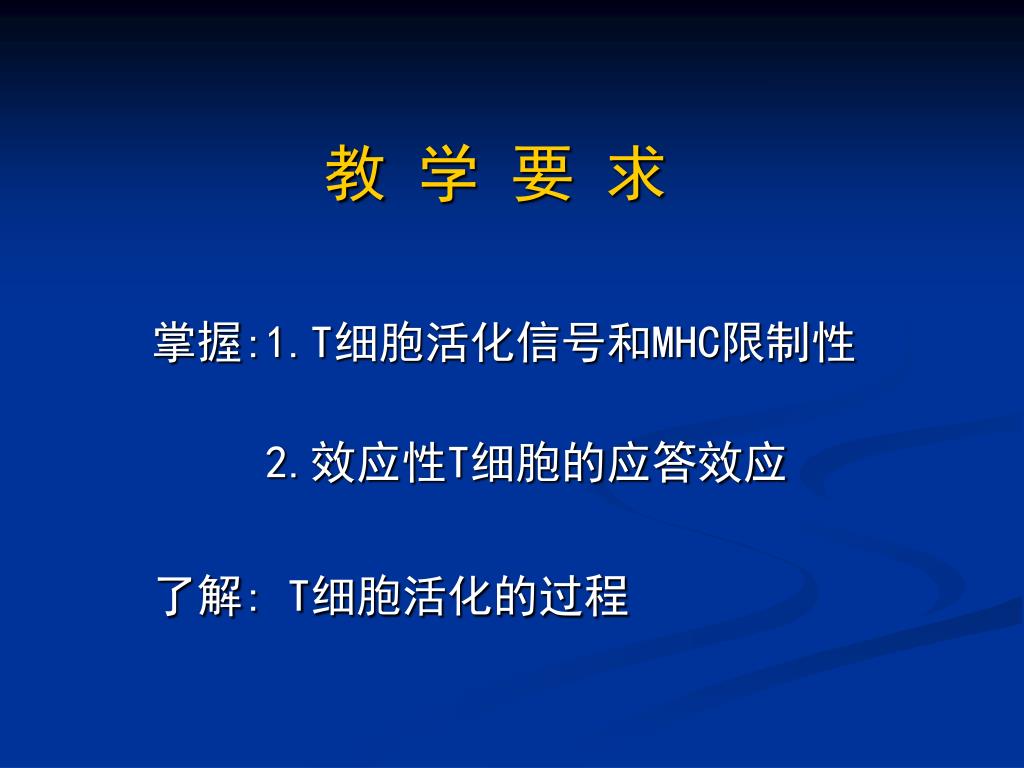 教 学 要 求

掌握:1. T细胞活化信号和MHC限制性

2. 效应性T细胞的应答效应

了解: T细胞活化的过程